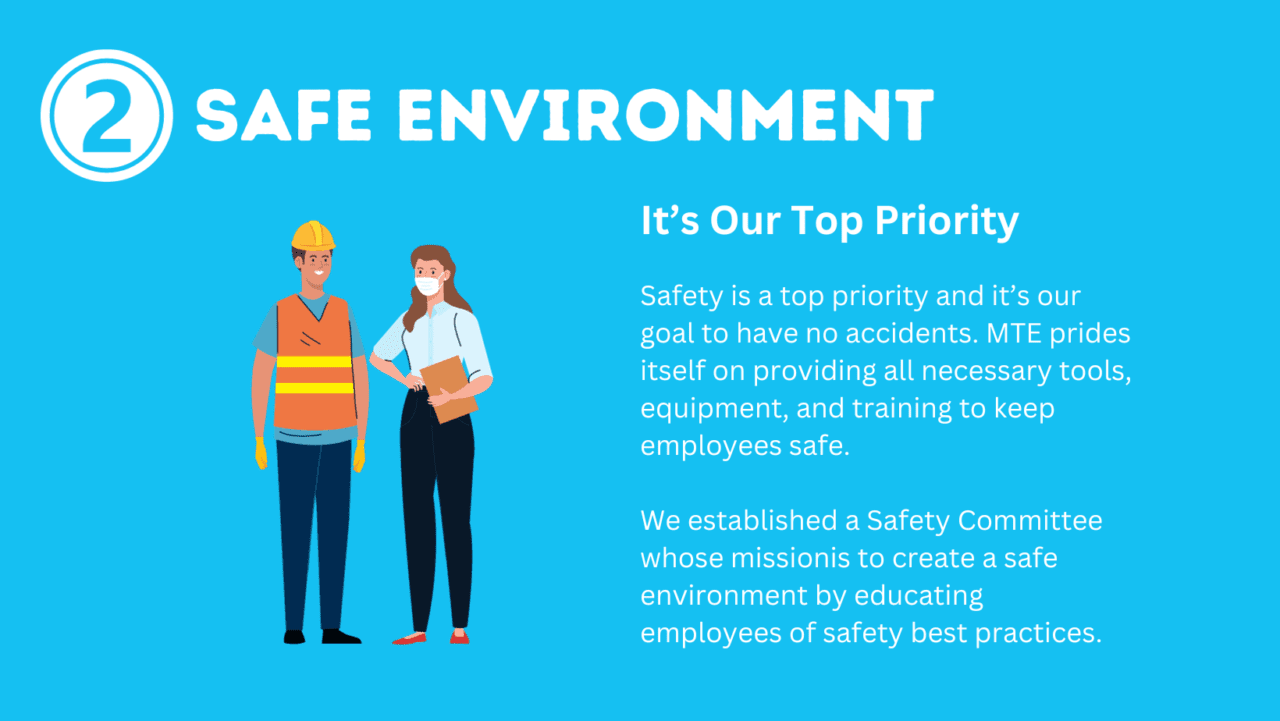 2 SAFE ENVIRONMENT

It’s Our Top Priority

Safety is a top priority and it’s our goal to have no accidents. MTE prides itself on providing all necessary tools, equipment, and training to keep employees safe.

We established a Safety Committee whose missionis to create a safe environment by educating employees of safety best practices.